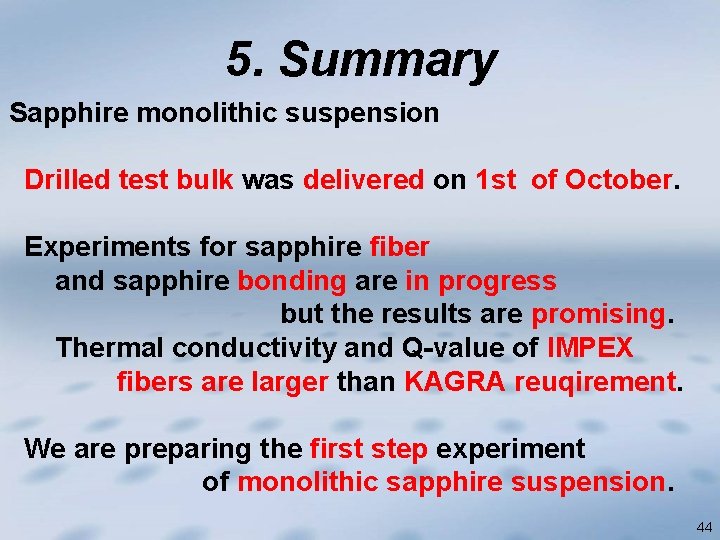 5. Summary

Sapphire monolithic suspension

Drilled test bulk was delivered on 1st of October.

Experiments for sapphire fiber and sapphire bonding are in progress but the results are promising.
Thermal conductivity and Q-value of IMPEX fibers are larger than KAGRA reuqirement.

We are preparing the first step experiment of monolithic sapphire suspension.

44